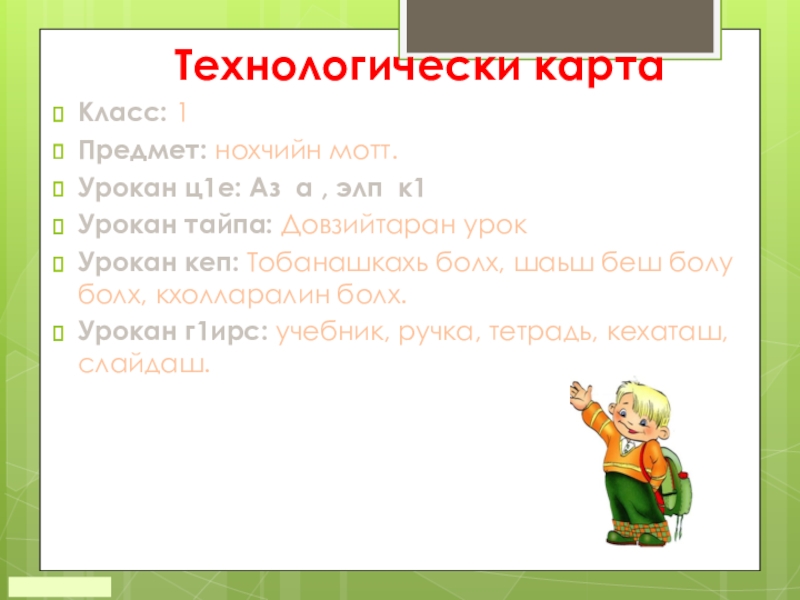 Технологически карта

Класс: 1

Предмет: нохчийн мотт.

Урокан ц1е: Аз а , элп к1

Урокан тайпа: Довзийтаран урок

Урокан кеп: Тобанашкахь болх, шаьш беш болу болх, кхолларалин болх.

Урокан г1ирс: учебник, ручка, тетрадь, кехаташ, слайдаш.